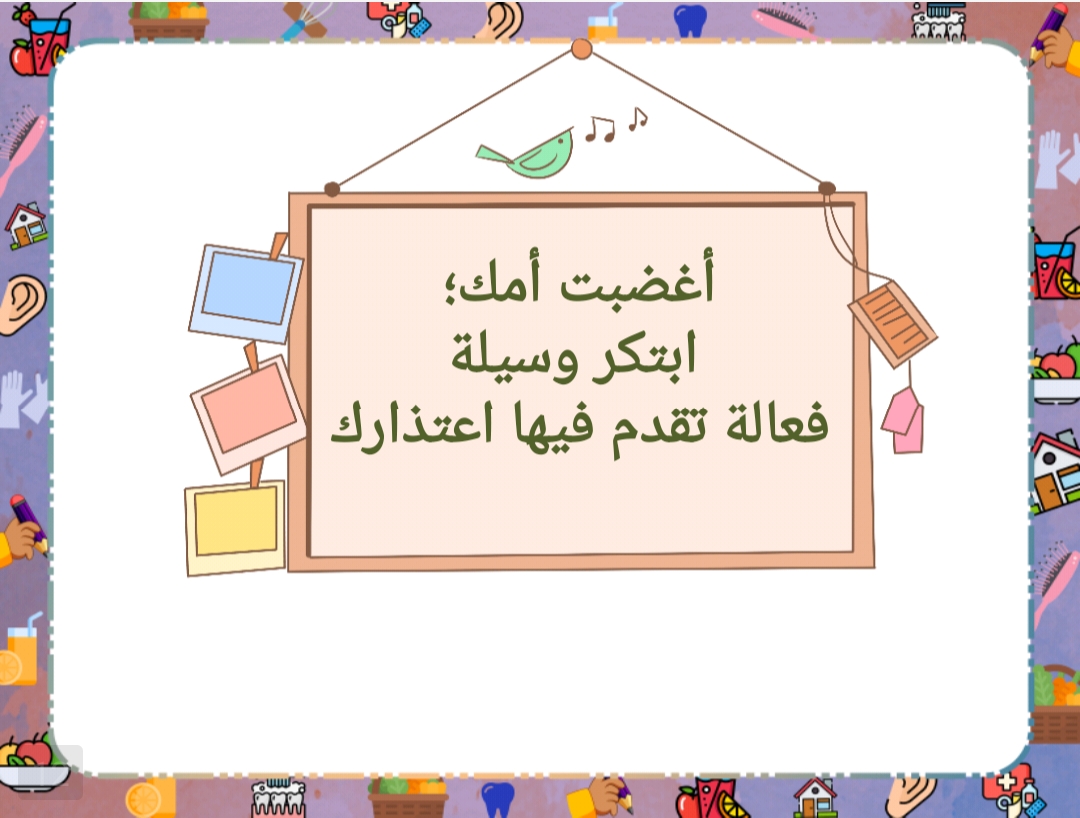 أغضبت أمك؛
ابتكر وسيلة
فعالة تقدم فيها اعتذارك